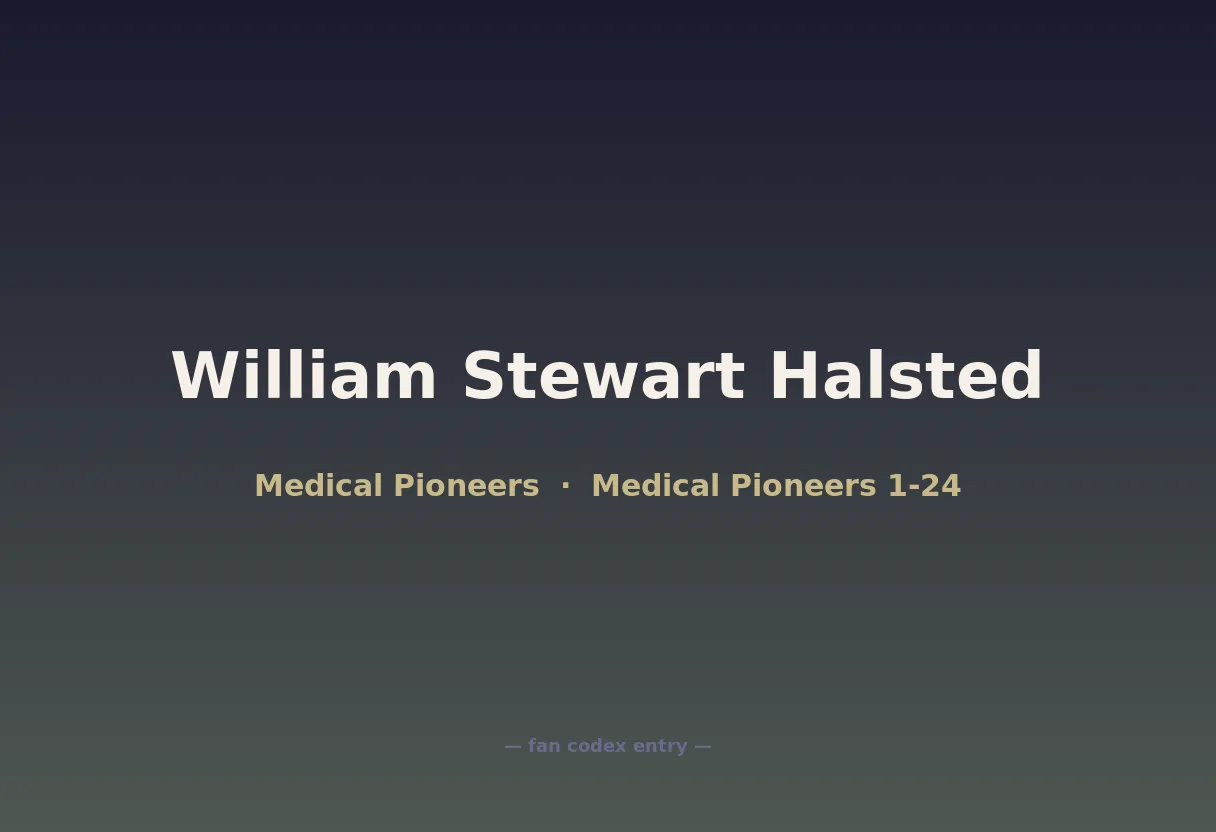 William Stewart Halsted

Medical Pioneers · Medical Pioneers 1-24

— fan codex entry —